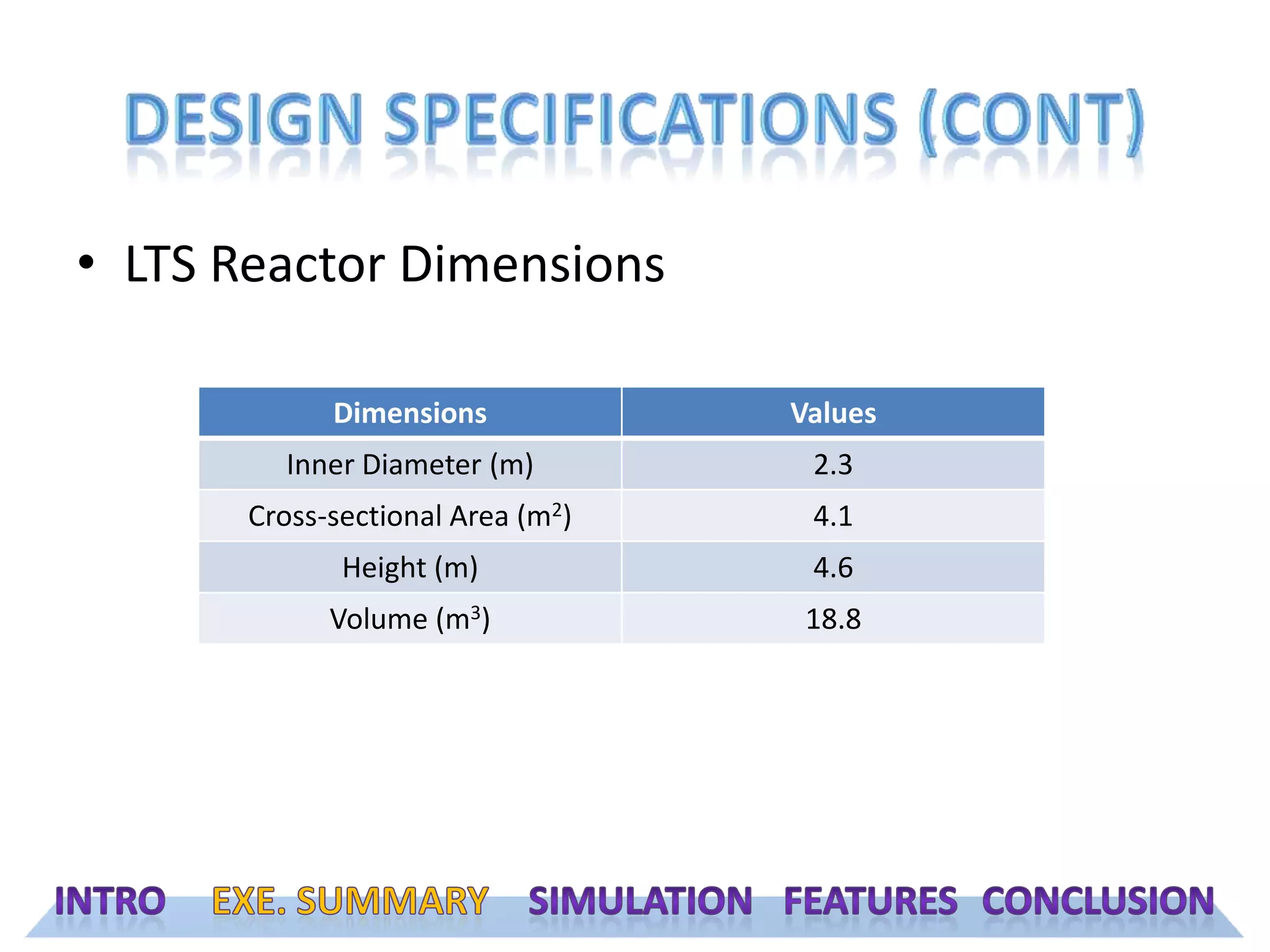 DESIGN SPECIFICATIONS (CONT)

• LTS Reactor Dimensions

| Dimensions | Values |
|---|---|
| Inner Diameter (m) | 2.3 |
| Cross-sectional Area ($m^2$) | 4.1 |
| Height (m) | 4.6 |
| Volume ($m^3$) | 18.8 |

INTRO EXE. SUMMARY SIMULATION FEATURES CONCLUSION